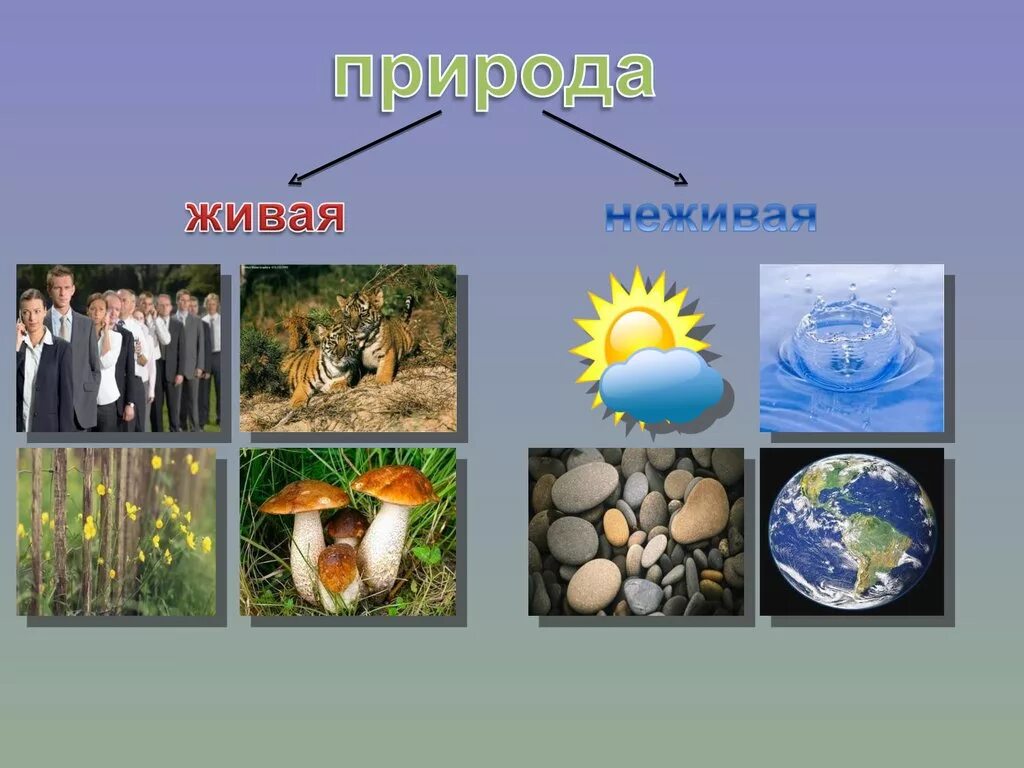 природа

живая

неживая